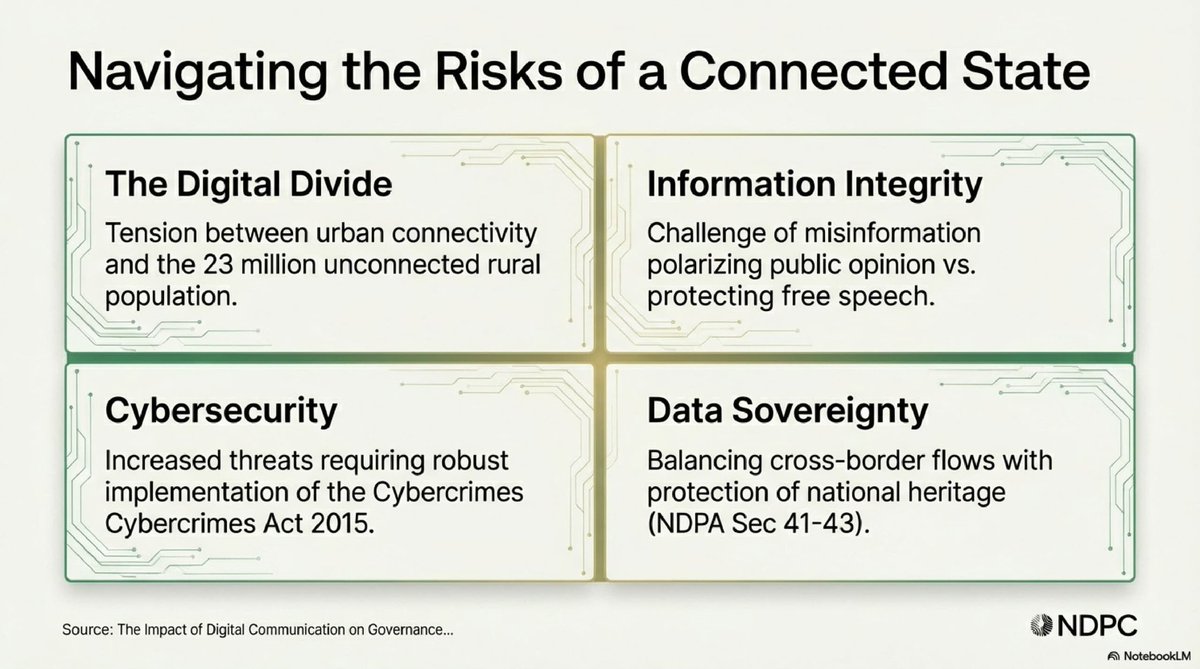 Navigating the Risks of a Connected State

The Digital Divide

Tension between urban connectivity and the 23 million unconnected rural population.

Information Integrity

Challenge of misinformation polarizing public opinion vs. protecting free speech.

Cybersecurity

Increased threats requiring robust implementation of the Cybercrimes Cybercrimes Act 2015.

Data Sovereignty

Balancing cross-border flows with protection of national heritage (NDPA Sec 41-43).

Source: The Impact of Digital Communication on Governance...

NDPC

NotebookLM